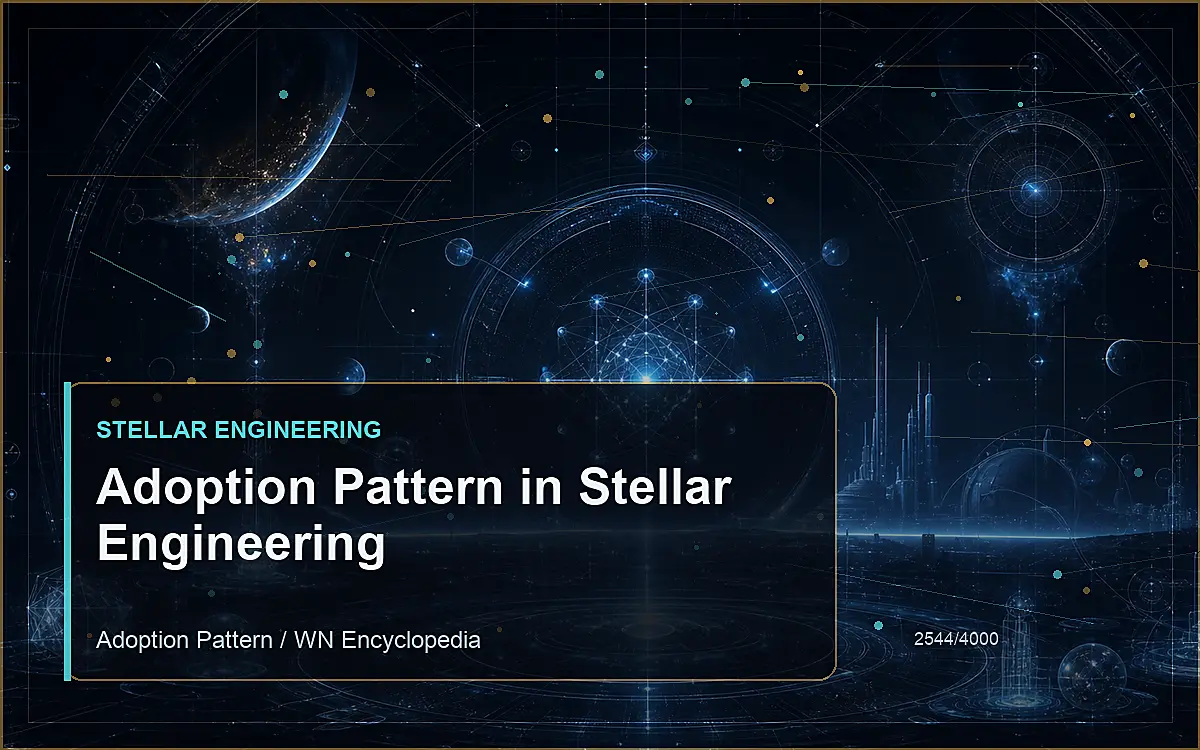 STELLAR ENGINEERING

Adoption Pattern in Stellar Engineering

Adoption Pattern / WN Encyclopedia

2544/4000